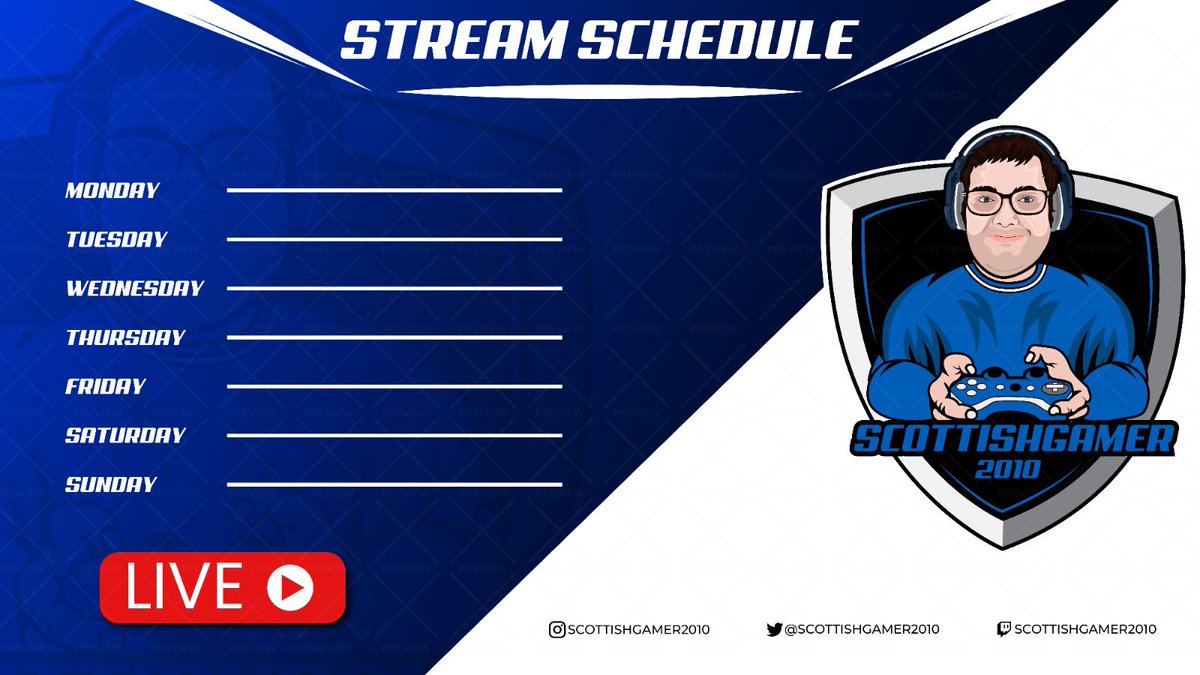 STREAM SCHEDULE

MONDAY

TUESDAY

WEDNESDAY

THURSDAY

FRIDAY

SATURDAY

SUNDAY

LIVE

SCOTTISHGAMER
2010

SCOTTISHGAMER2010 @SCOTTISHGAMER2010 SCOTTISHGAMER2010

PREVIEW